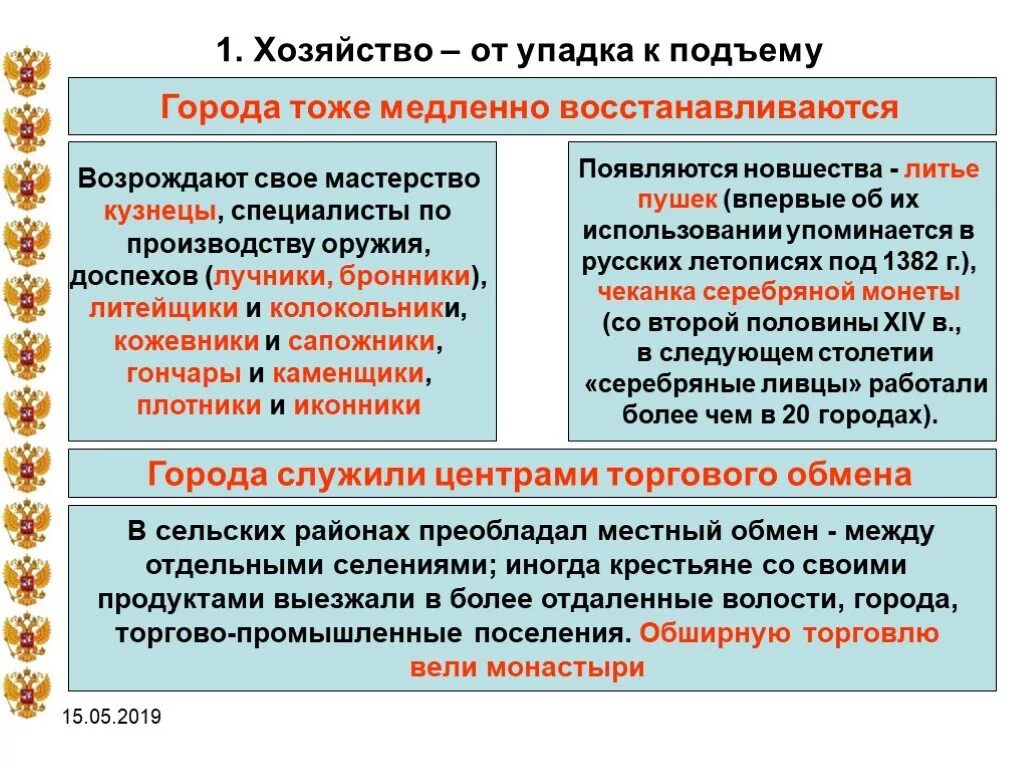 1. Хозяйство – от упадка к подъему

Города тоже медленно восстанавливаются

Возрождают свое мастерство кузнецы, специалисты по производству оружия, доспехов (лучники, бронники), литейщики и колокольники, кожевники и сапожники, гончары и каменщики, плотники и иконники

Появляются новшества - литье пушек (впервые об их использовании упоминается в русских летописях под 1382 г.), чеканка серебряной монеты (со второй половины XIV в., в следующем столетии «серебряные ливцы» работали более чем в 20 городах).

Города служили центрами торгового обмена

В сельских районах преобладал местный обмен - между отдельными селениями; иногда крестьяне со своими продуктами выезжали в более отдаленные волости, города, торгово-промышленные поселения. Обширную торговлю вели монастыри

15.05.2019